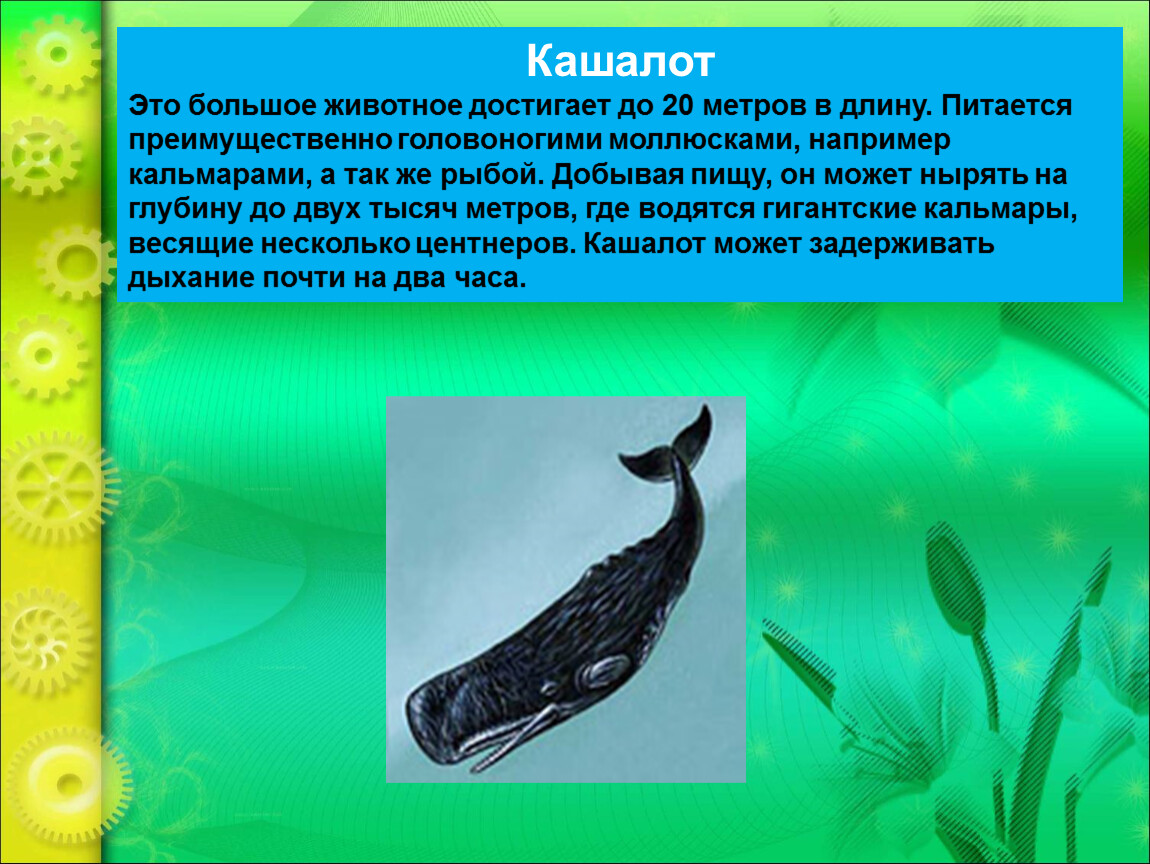 Кашалот

Это большое животное достигает до 20 метров в длину. Питается преимущественно головоногими моллюсками, например кальмарами, а так же рыбой. Добывая пищу, он может нырять на глубину до двух тысяч метров, где водятся гигантские кальмары, весящие несколько центнеров. Кашалот может задерживать дыхание почти на два часа.